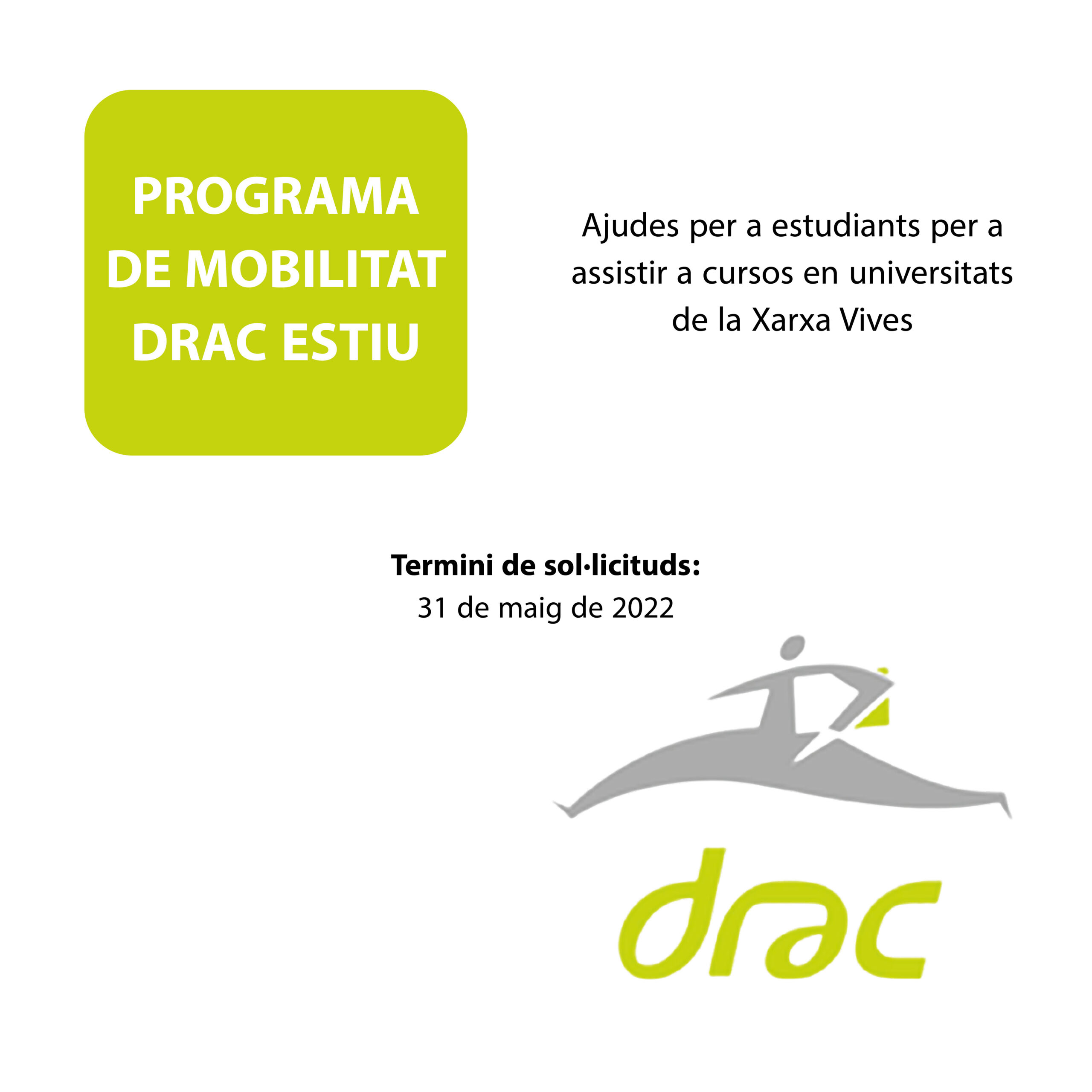 PROGRAMA DE MOBILITAT DRAC ESTIU

Ajudes per a estudiants per a assistir a cursos en universitats de la Xarxa Vives

Termini de sol·licituds:
31 de maig de 2022

drac